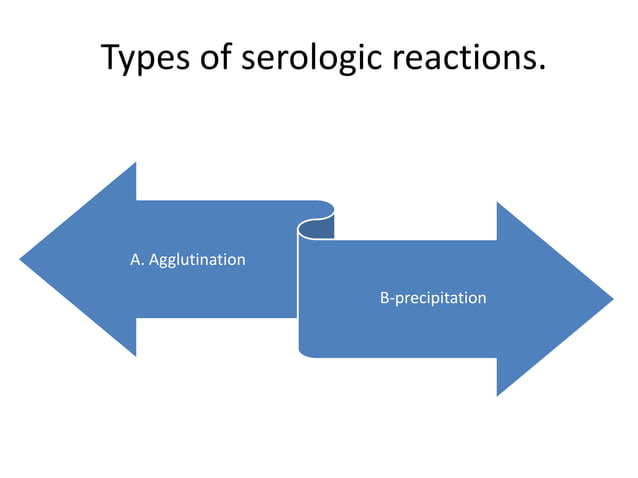 Types of serologic reactions.

A. Agglutination

B-precipitation